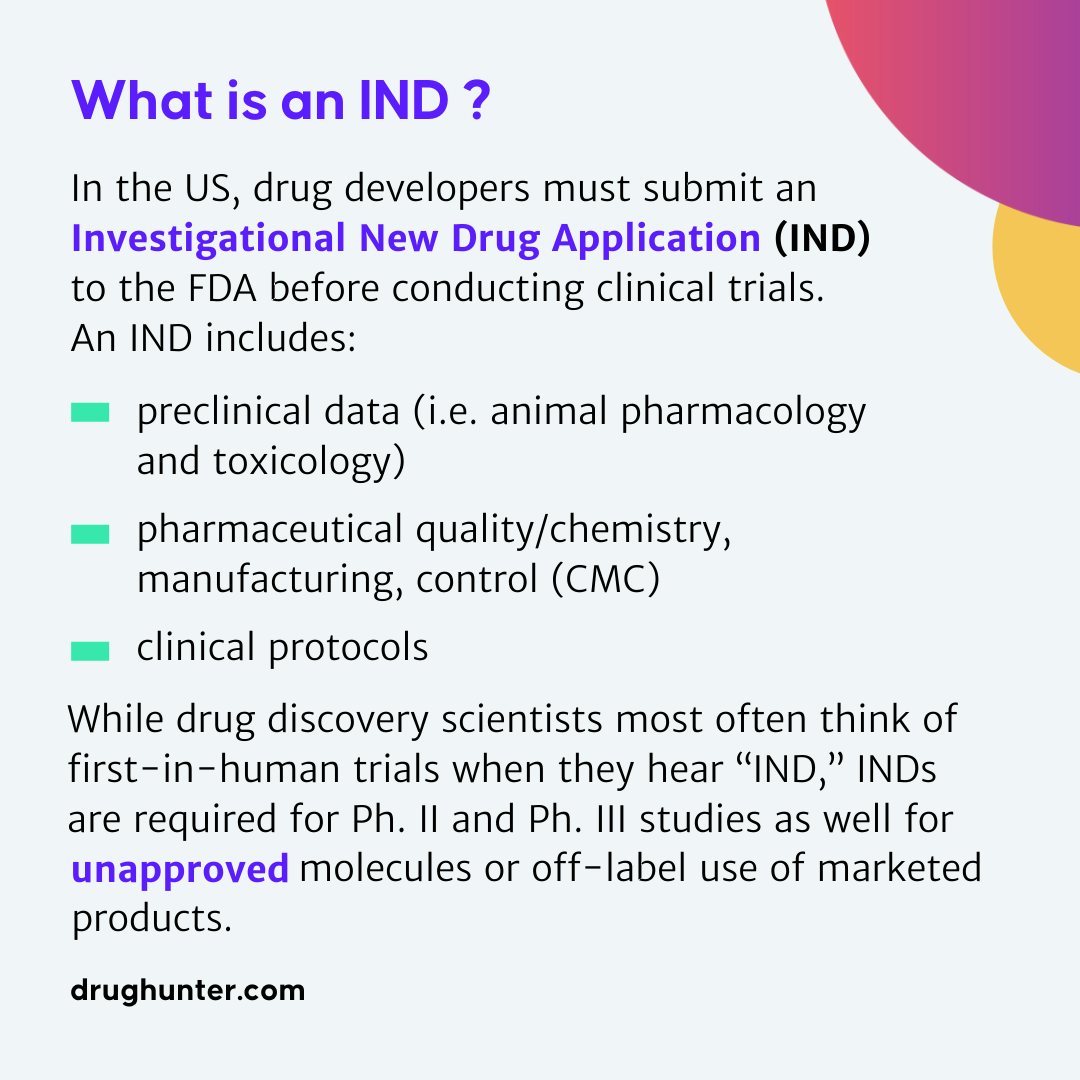 What is an IND ?

In the US, drug developers must submit an Investigational New Drug Application (IND) to the FDA before conducting clinical trials. An IND includes:

preclinical data (i.e. animal pharmacology and toxicology)

pharmaceutical quality/chemistry, manufacturing, control (CMC)

clinical protocols

While drug discovery scientists most often think of first-in-human trials when they hear “IND,” INDs are required for Ph. II and Ph. III studies as well for unapproved molecules or off-label use of marketed products.

drughunter.com